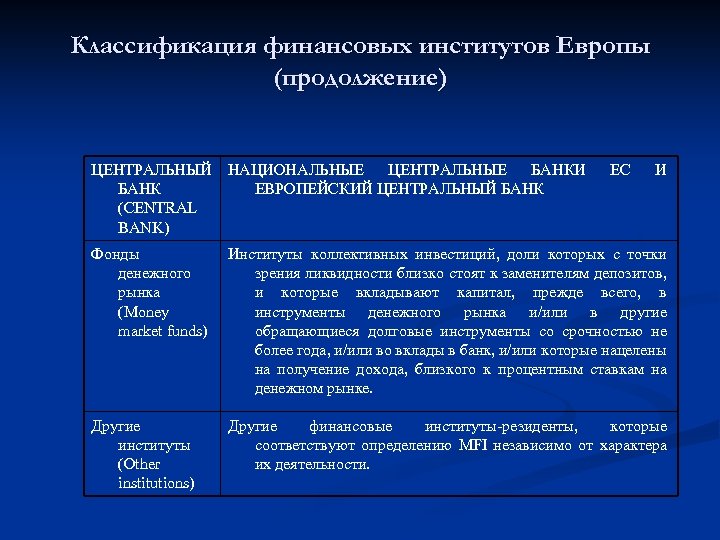 Классификация финансовых институтов Европы (продолжение)

| | |
|---|---|
| ЦЕНТРАЛЬНЫЙ БАНК (CENTRAL BANK) | НАЦИОНАЛЬНЫЕ ЦЕНТРАЛЬНЫЕ БАНКИ ЕС И ЕВРОПЕЙСКИЙ ЦЕНТРАЛЬНЫЙ БАНК |
| Фонды денежного рынка (Money market funds) | Институты коллективных инвестиций, доли которых с точки зрения ликвидности близко стоят к заменителям депозитов, и которые вкладывают капитал, прежде всего, в инструменты денежного рынка и/или в другие обращающиеся долговые инструменты со срочностью не более года, и/или во вклады в банк, и/или которые нацелены на получение дохода, близкого к процентным ставкам на денежном рынке. |
| Другие институты (Other institutions) | Другие финансовые институты-резиденты, которые соответствуют определению MFI независимо от характера их деятельности. |